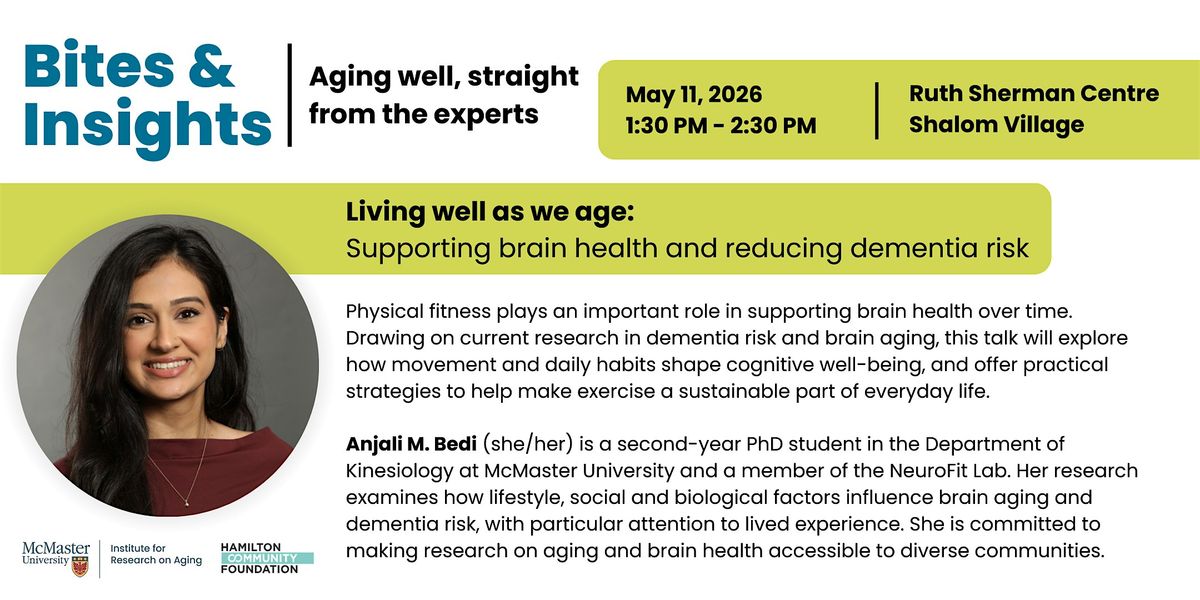 Bites & Insights

Aging well, straight from the experts

May 11, 2026
1:30 PM - 2:30 PM

Ruth Sherman Centre
Shalom Village

Living well as we age:
Supporting brain health and reducing dementia risk

Physical fitness plays an important role in supporting brain health over time. Drawing on current research in dementia risk and brain aging, this talk will explore how movement and daily habits shape cognitive well-being, and offer practical strategies to help make exercise a sustainable part of everyday life.

Anjali M. Bedi (she/her) is a second-year PhD student in the Department of Kinesiology at McMaster University and a member of the NeuroFit Lab. Her research examines how lifestyle, social and biological factors influence brain aging and dementia risk, with particular attention to lived experience. She is committed to making research on aging and brain health accessible to diverse communities.

McMaster University

Institute for Research on Aging

HAMILTON COMMUNITY FOUNDATION